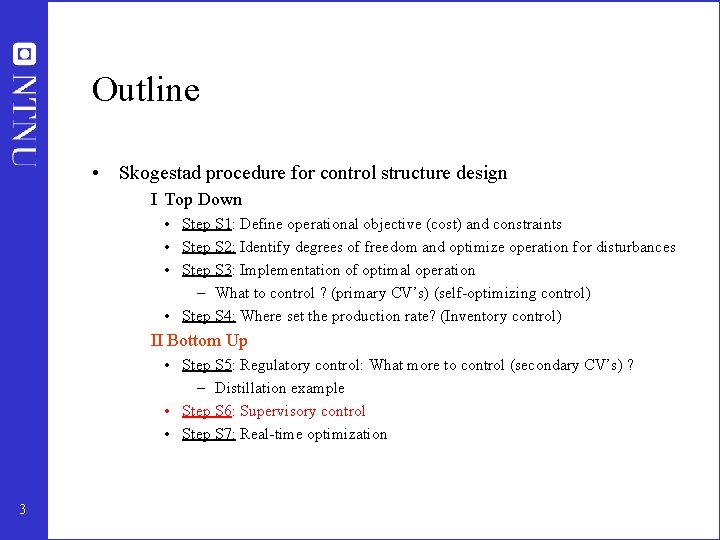 NTNU

Outline

• Skogestad procedure for control structure design

I Top Down

• Step S1: Define operational objective (cost) and constraints
• Step S2: Identify degrees of freedom and optimize operation for disturbances
• Step S3: Implementation of optimal operation
– What to control ? (primary CV's) (self-optimizing control)
• Step S4: Where set the production rate? (Inventory control)

II Bottom Up

• Step S5: Regulatory control: What more to control (secondary CV's) ?
– Distillation example
• Step S6: Supervisory control
• Step S7: Real-time optimization

3